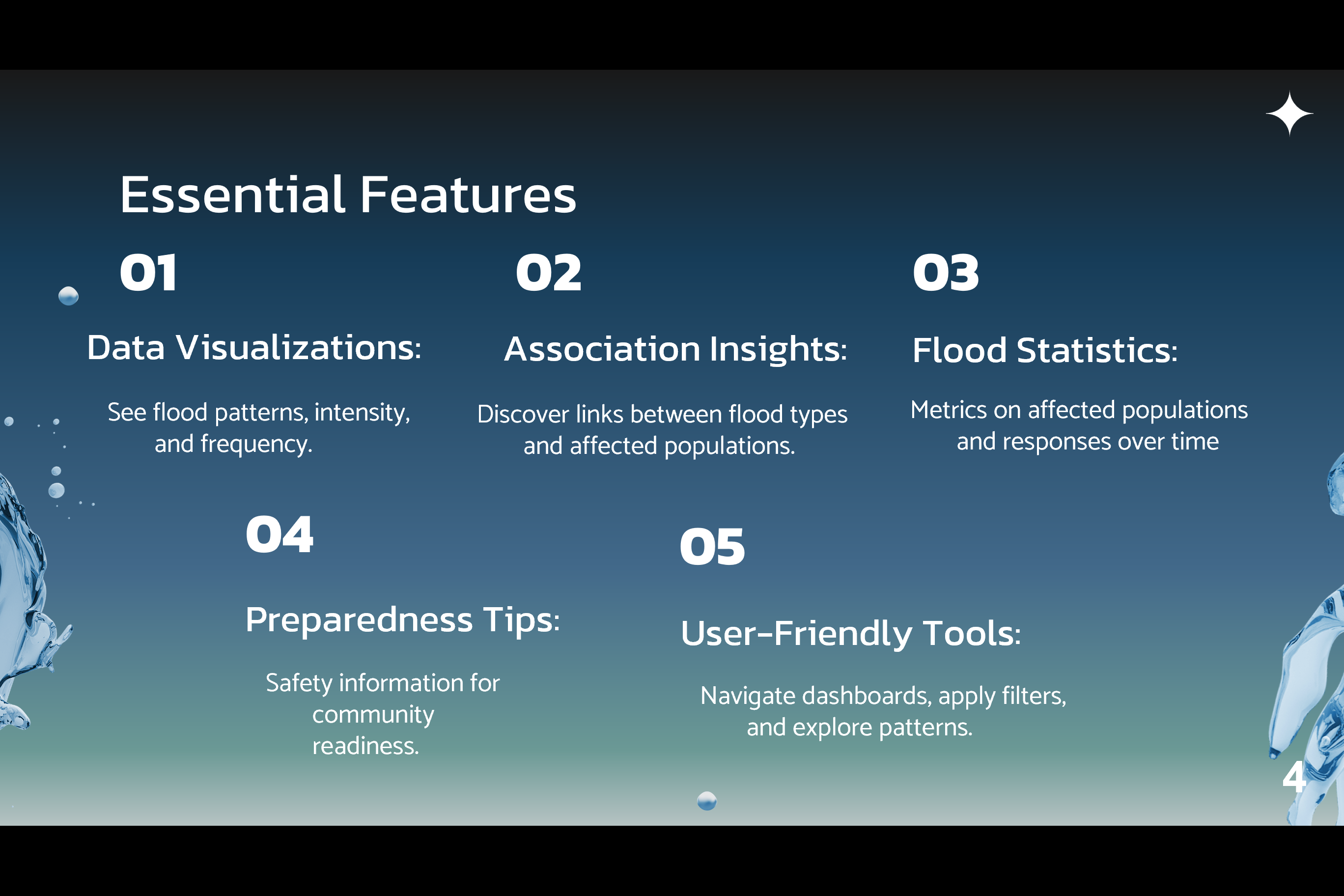 Essential Features

01

Data Visualizations:

See flood patterns, intensity, and frequency.

02

Association Insights:

Discover links between flood types and affected populations.

03

Flood Statistics:

Metrics on affected populations and responses over time

04

Preparedness Tips:

Safety information for community readiness.

05

User-Friendly Tools:

Navigate dashboards, apply filters, and explore patterns.

4